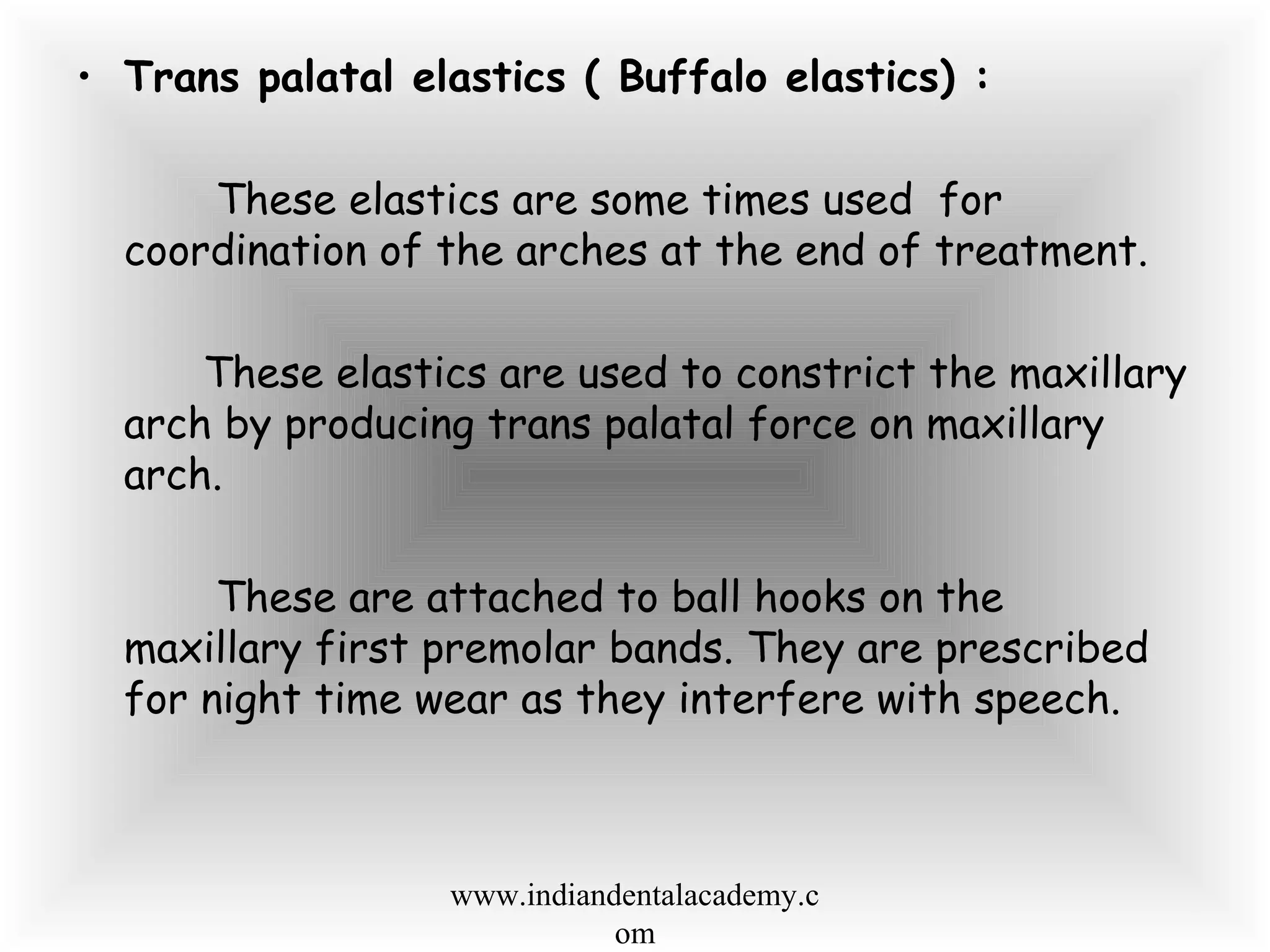 • Trans palatal elastics ( Buffalo elastics) :

These elastics are some times used for coordination of the arches at the end of treatment.

These elastics are used to constrict the maxillary arch by producing trans palatal force on maxillary arch.

These are attached to ball hooks on the maxillary first premolar bands. They are prescribed for night time wear as they interfere with speech.

www.indiandentalacademy.com